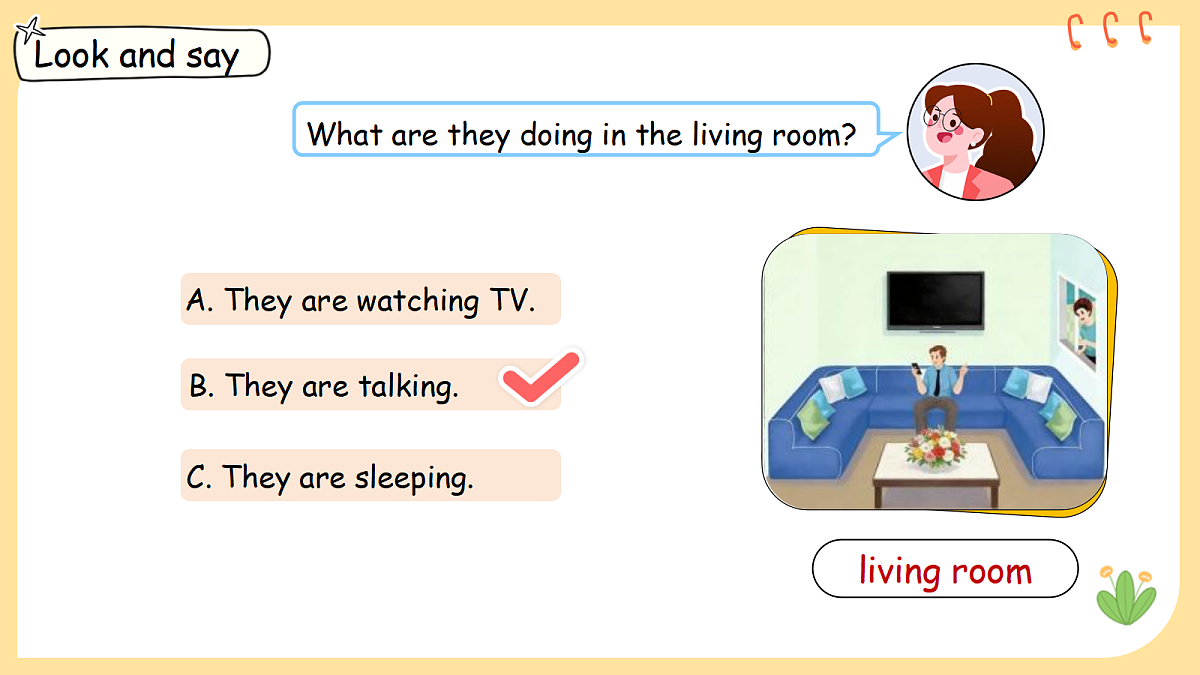 Look and say

What are they doing in the living room?

A. They are watching TV.

B. They are talking.

C. They are sleeping.

living room